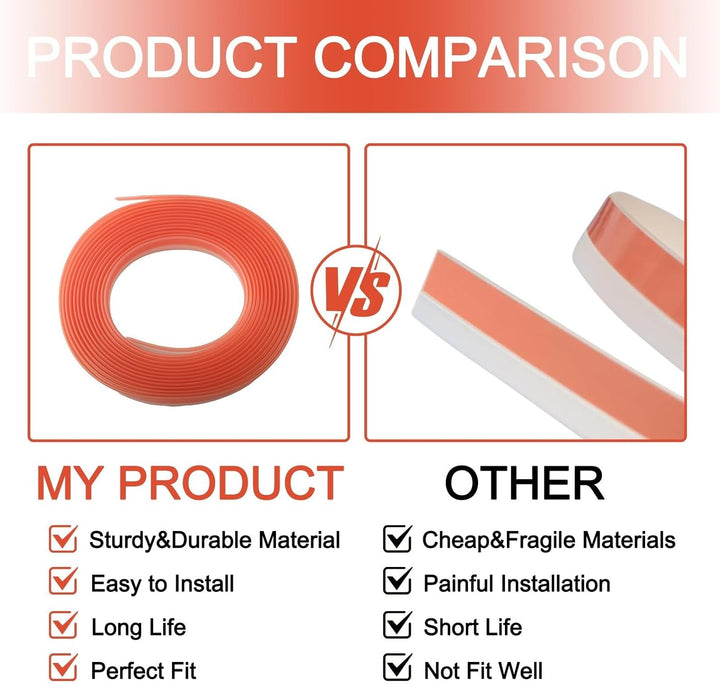 PRODUCT COMPARISON

VS

MY PRODUCT

Sturdy&Durable Material

Easy to Install

Long Life

Perfect Fit

OTHER

Cheap&Fragile Materials

Painful Installation

Short Life

Not Fit Well